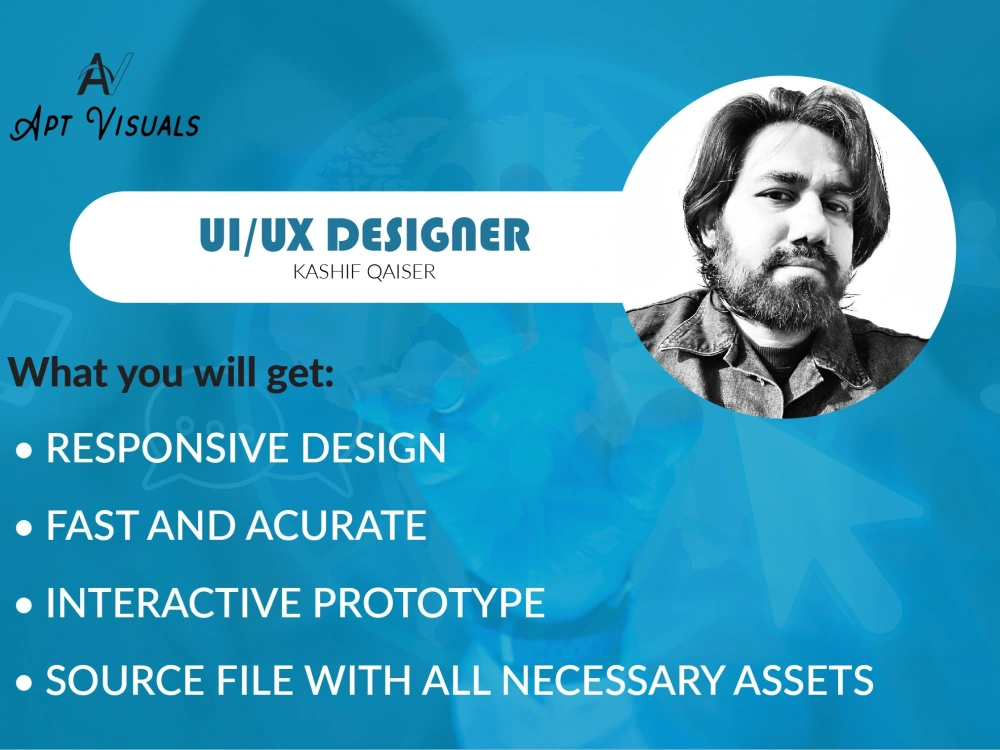 AV
APT VISUALS

UI/UX DESIGNER
KASHIF QAISER

What you will get:

• RESPONSIVE DESIGN
• FAST AND ACURATE
• INTERACTIVE PROTOTYPE
• SOURCE FILE WITH ALL NECESSARY ASSETS